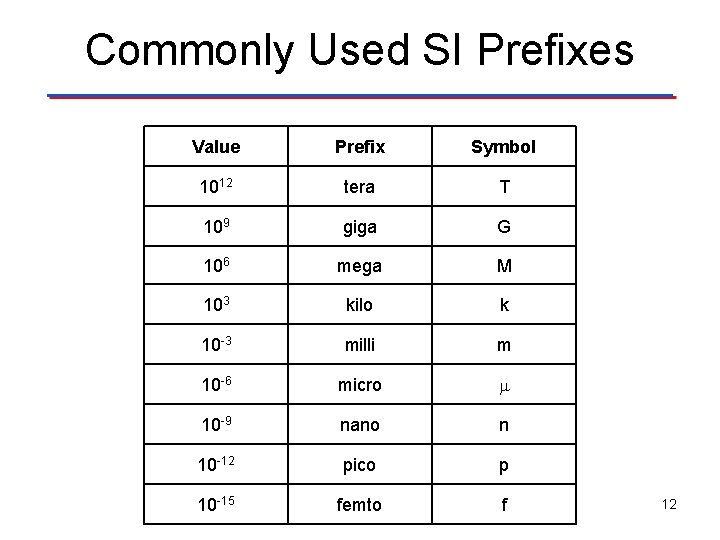 Commonly Used SI Prefixes

| Value | Prefix | Symbol |
|---|---|---|
| $10^{12}$ | tera | T |
| $10^{9}$ | giga | G |
| $10^{6}$ | mega | M |
| $10^{3}$ | kilo | k |
| $10^{-3}$ | milli | m |
| $10^{-6}$ | micro | $\mu$ |
| $10^{-9}$ | nano | n |
| $10^{-12}$ | pico | p |
| $10^{-15}$ | femto | f |

12